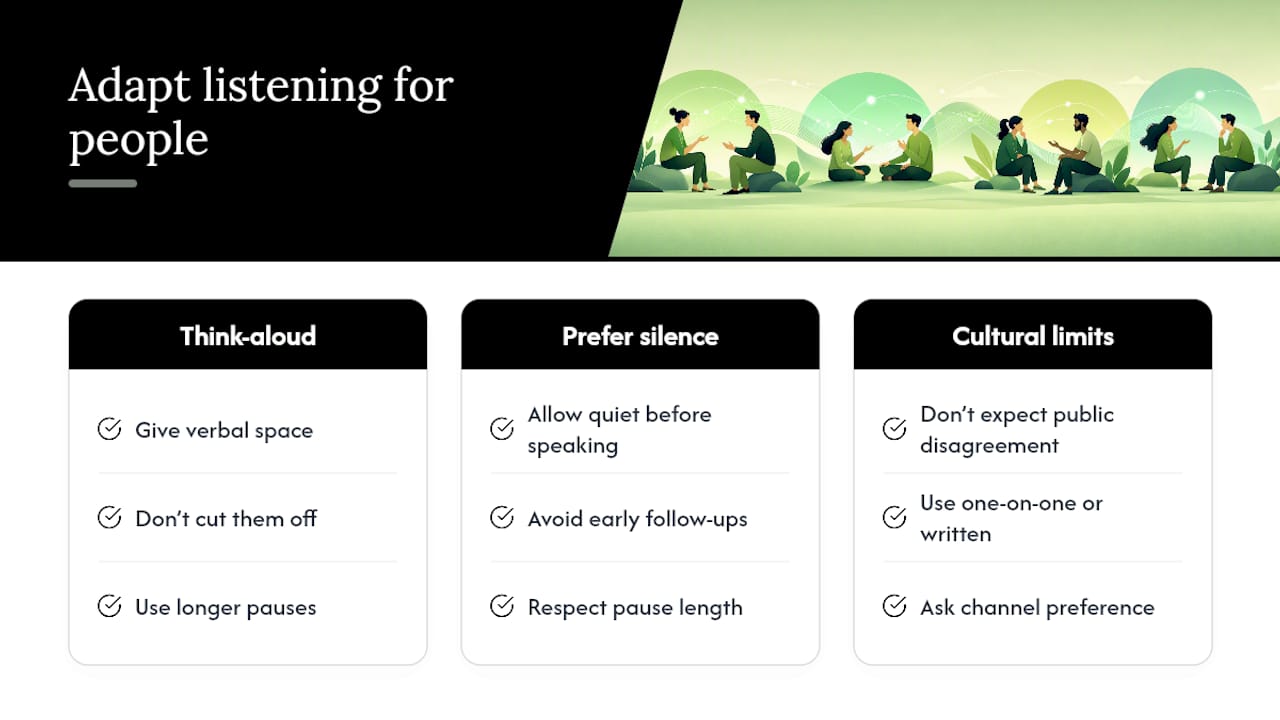 Adapt listening for people

Think-aloud

Give verbal space

Don't cut them off

Use longer pauses

Prefer silence

Allow quiet before speaking

Avoid early follow-ups

Respect pause length

Cultural limits

Don't expect public disagreement

Use one-on-one or written

Ask channel preference